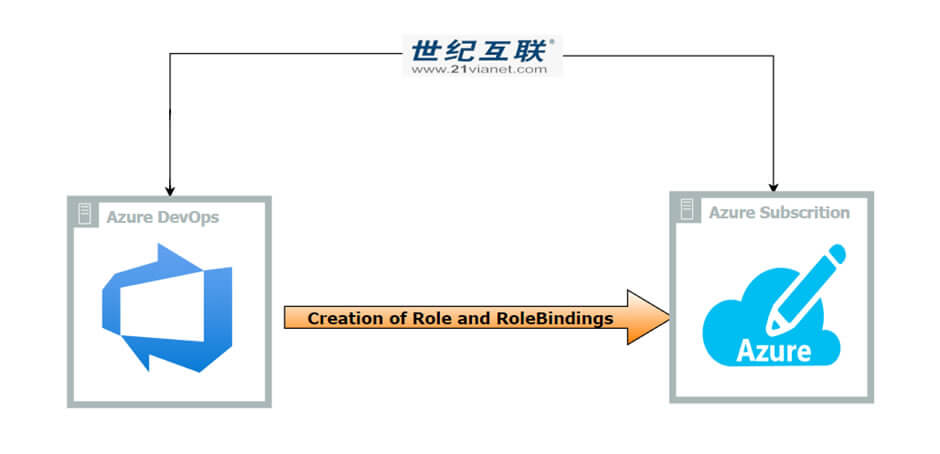 世纪互联®
www.21vianet.com

Azure DevOps

Creation of Role and RoleBindings

Azure Subscrition

Azure